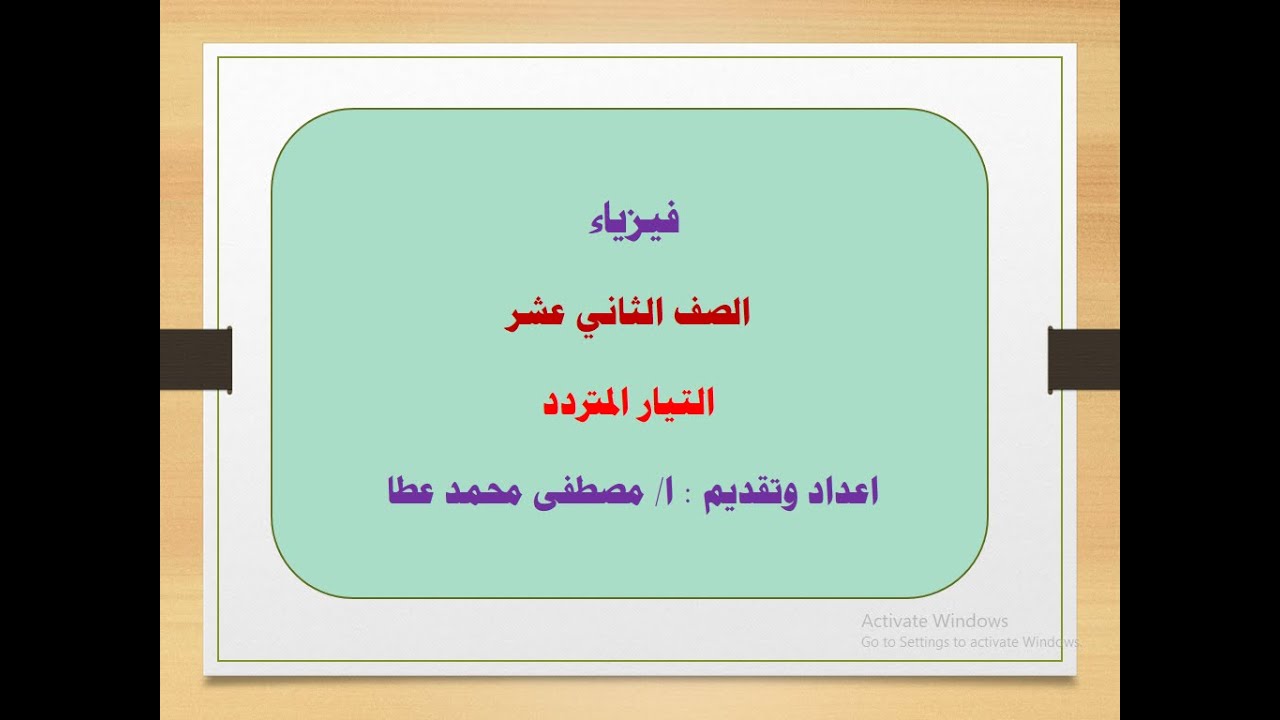 فيزياء

الصف الثاني عشر

التيار المتردد

اعداد وتقديم : ا/ مصطفى محمد عطا

Activate Windows
Go to Settings to activate Windows.